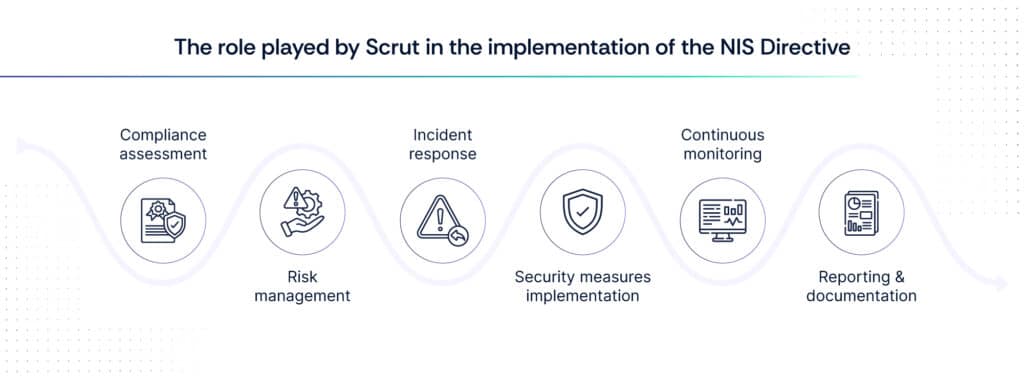 The role played by Scrut in the implementation of the NIS Directive

Compliance assessment

Risk management

Incident response

Security measures implementation

Continuous monitoring

Reporting & documentation